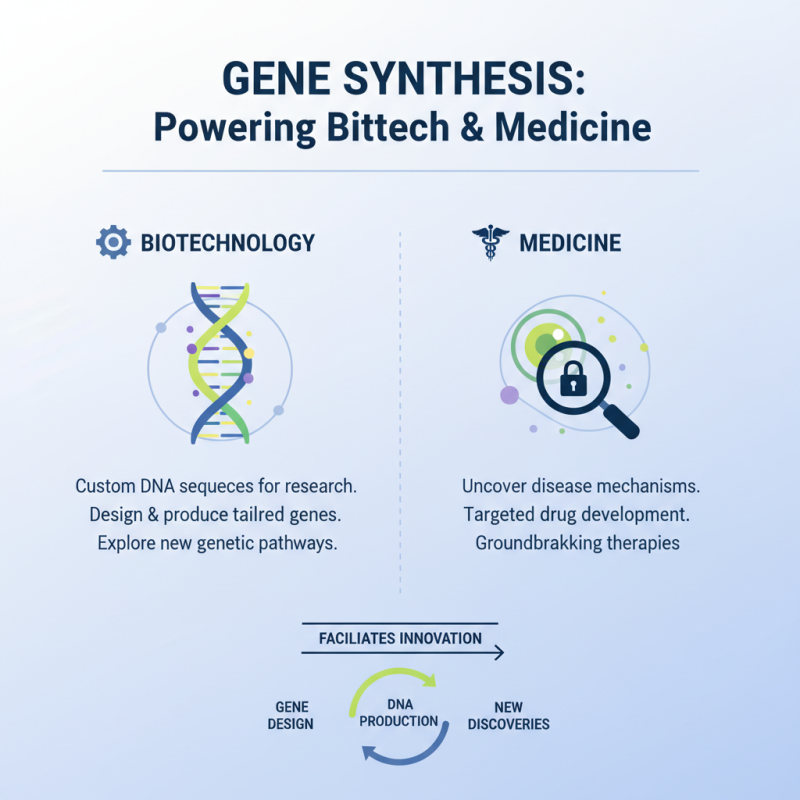 GENE SYNTHESIS:
Powering Bittech & Medicine

BIOTECHNOLOGY

Custom DNA sequeces for research.
Design & produce tailred genes.
Explore new genetic pathways.

MEDICINE

Uncover disease mechanisms.
Targeted drug development.
Groundbrakking therapies

FACILIATES INNOVATION

GENE DESIGN

DNA PRODUCTION

NEW DISCOVERIES